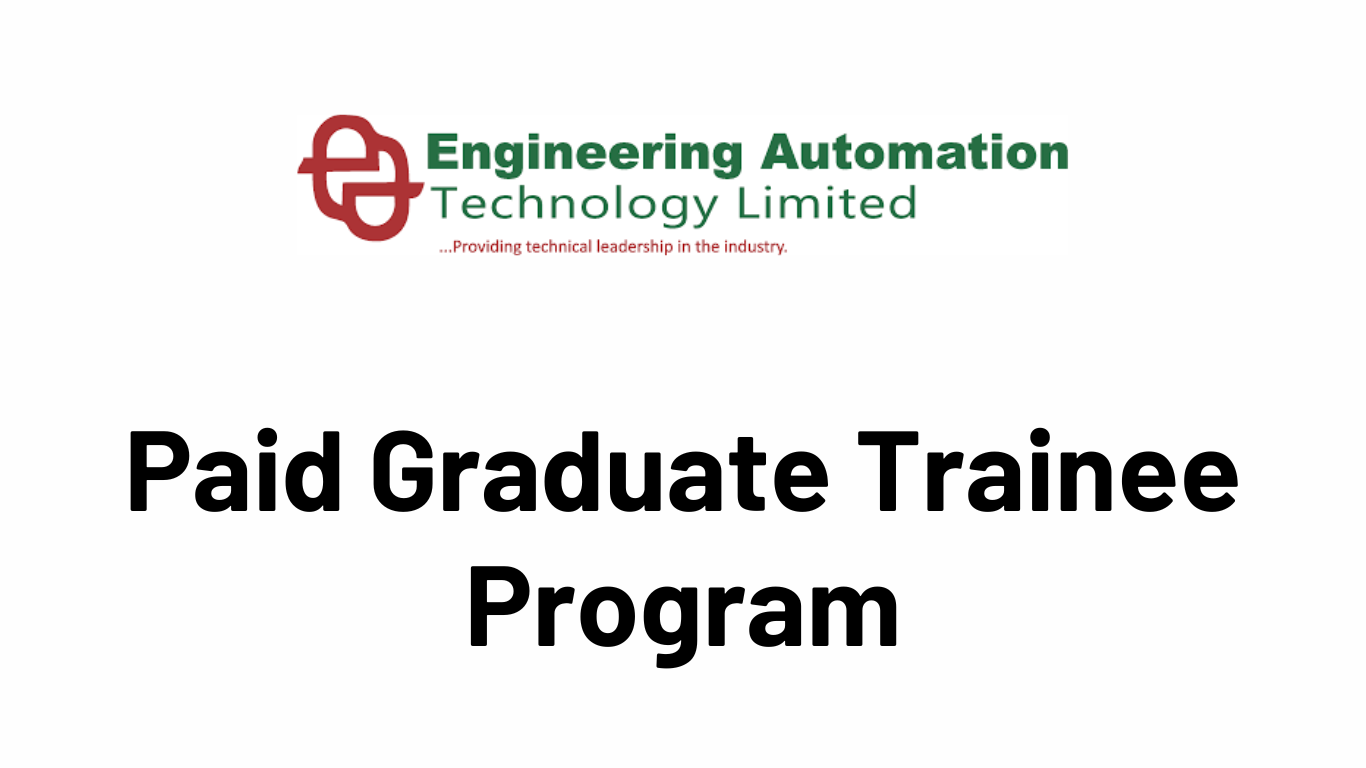 Engineering Automation
Technology Limited
...Providing technical leadership in the industry.

Paid Graduate Trainee Program